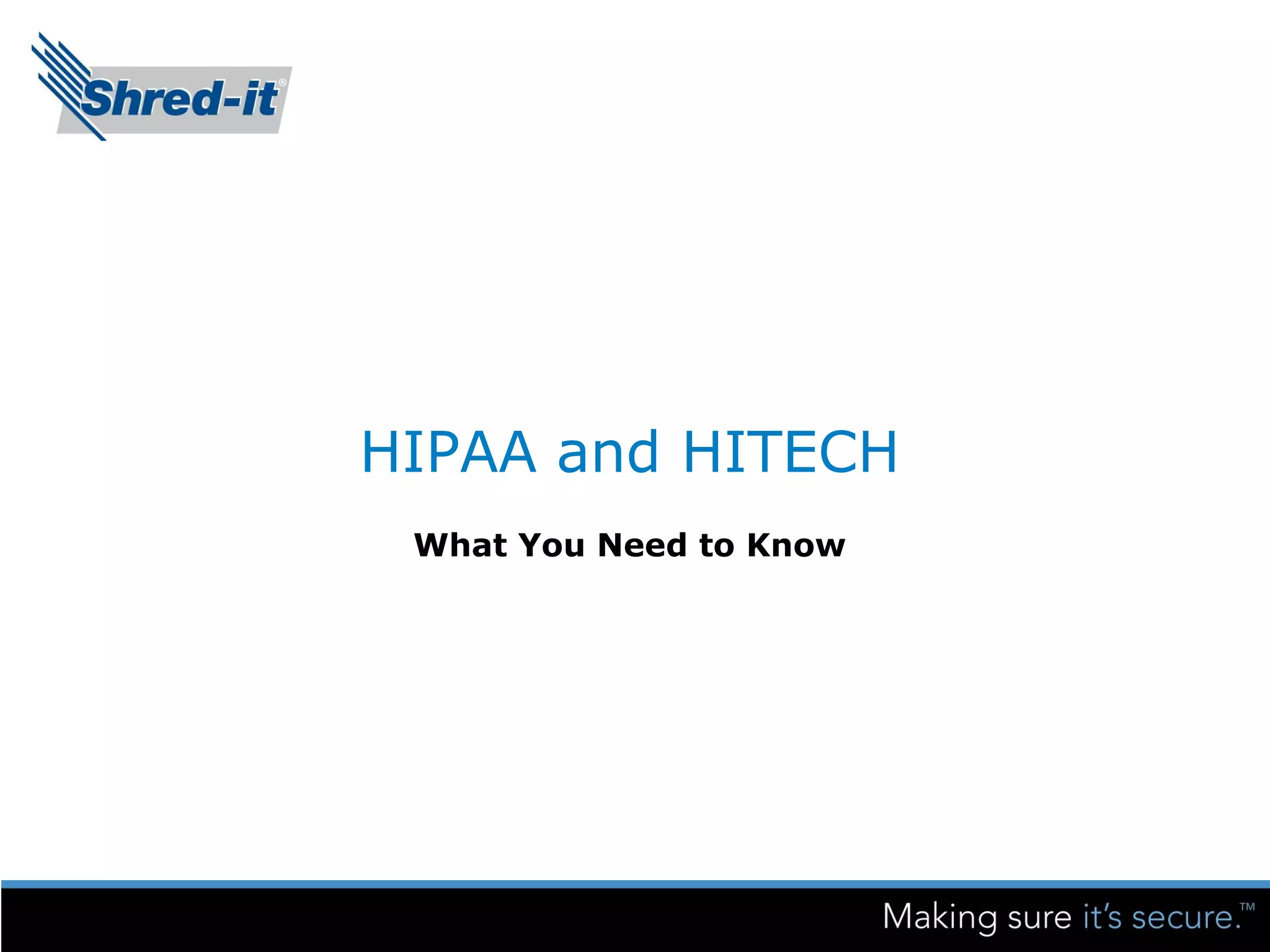 Shred-it®

HIPAA and HITECH

What You Need to Know

Making sure it's secure.™